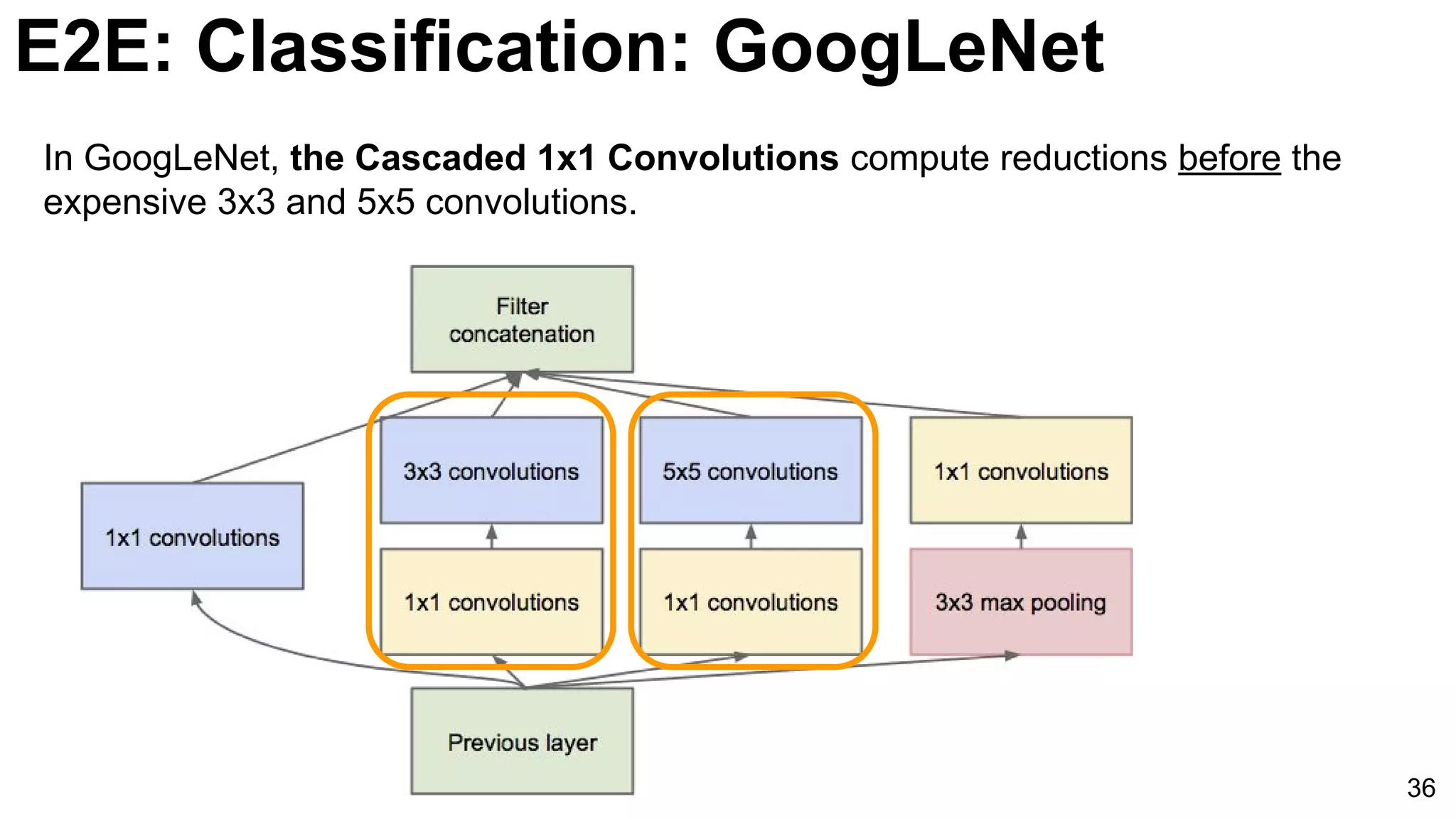 E2E: Classification: GoogLeNet

In GoogLeNet, the Cascaded 1x1 Convolutions compute reductions before the expensive 3x3 and 5x5 convolutions.

Filter concatenation

3x3 convolutions

5x5 convolutions

1x1 convolutions

1x1 convolutions

1x1 convolutions

1x1 convolutions

3x3 max pooling

Previous layer

36